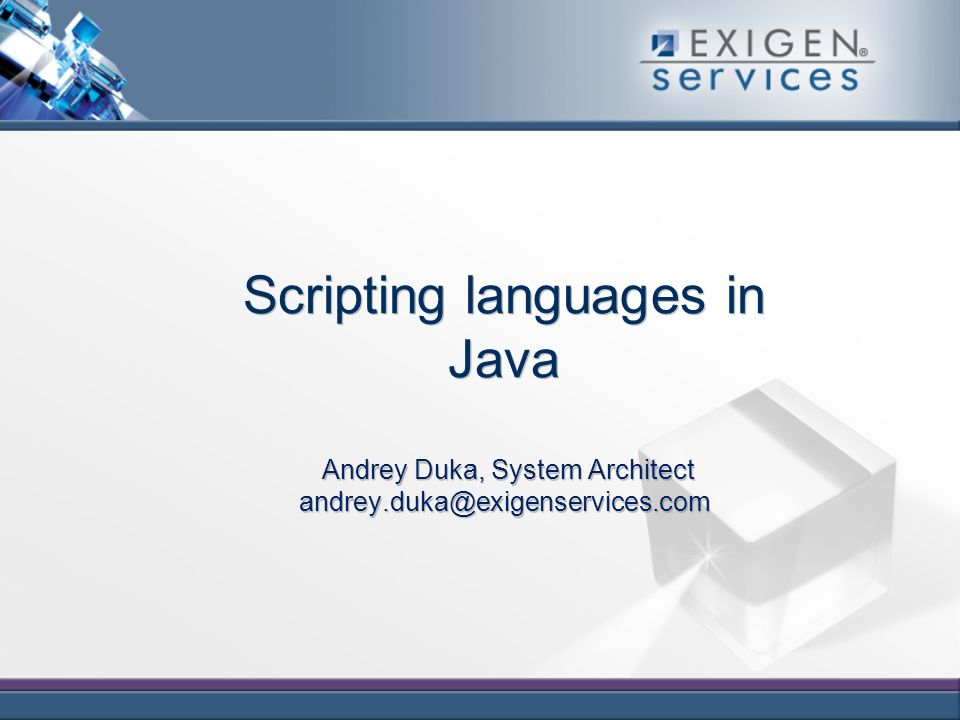 EXIGEN®
services

Scripting languages in Java

Andrey Duka, System Architect
andrey.duka@exigenservices.com